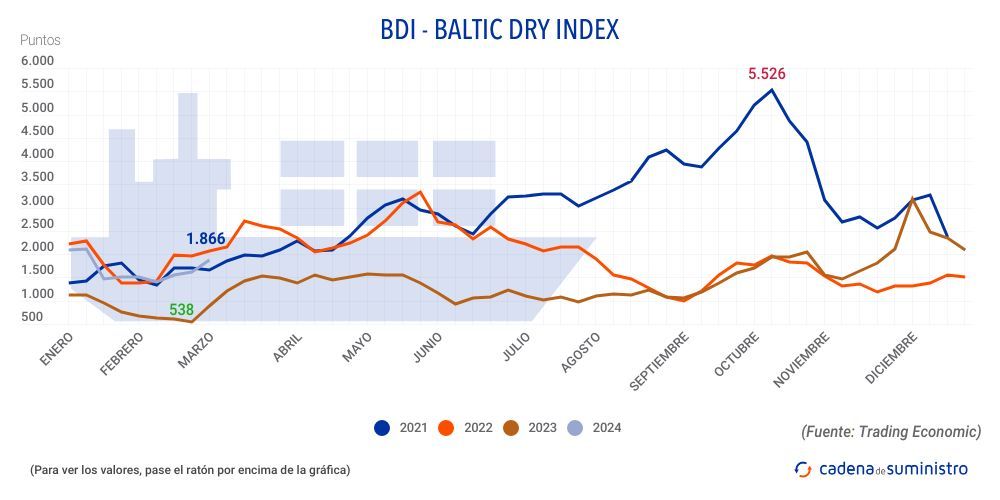 BDI - BALTIC DRY INDEX

Puntos

6.000
5.500
5.000
4.500
4.000
3.500
3.000
2.500
2.000
1.500
1.000
500

5.526

1.866

538

ENERO
FEBRERO
MARZO
ABRIL
MAYO
JUNIO
JULIO
AGOSTO
SEPTIEMBRE
OCTUBRE
NOVIEMBRE
DICIEMBRE

2021 2022 2023 2024

(Fuente: Trading Economic)

(Para ver los valores, pase el ratón por encima de la gráfica)

cadena de suministro